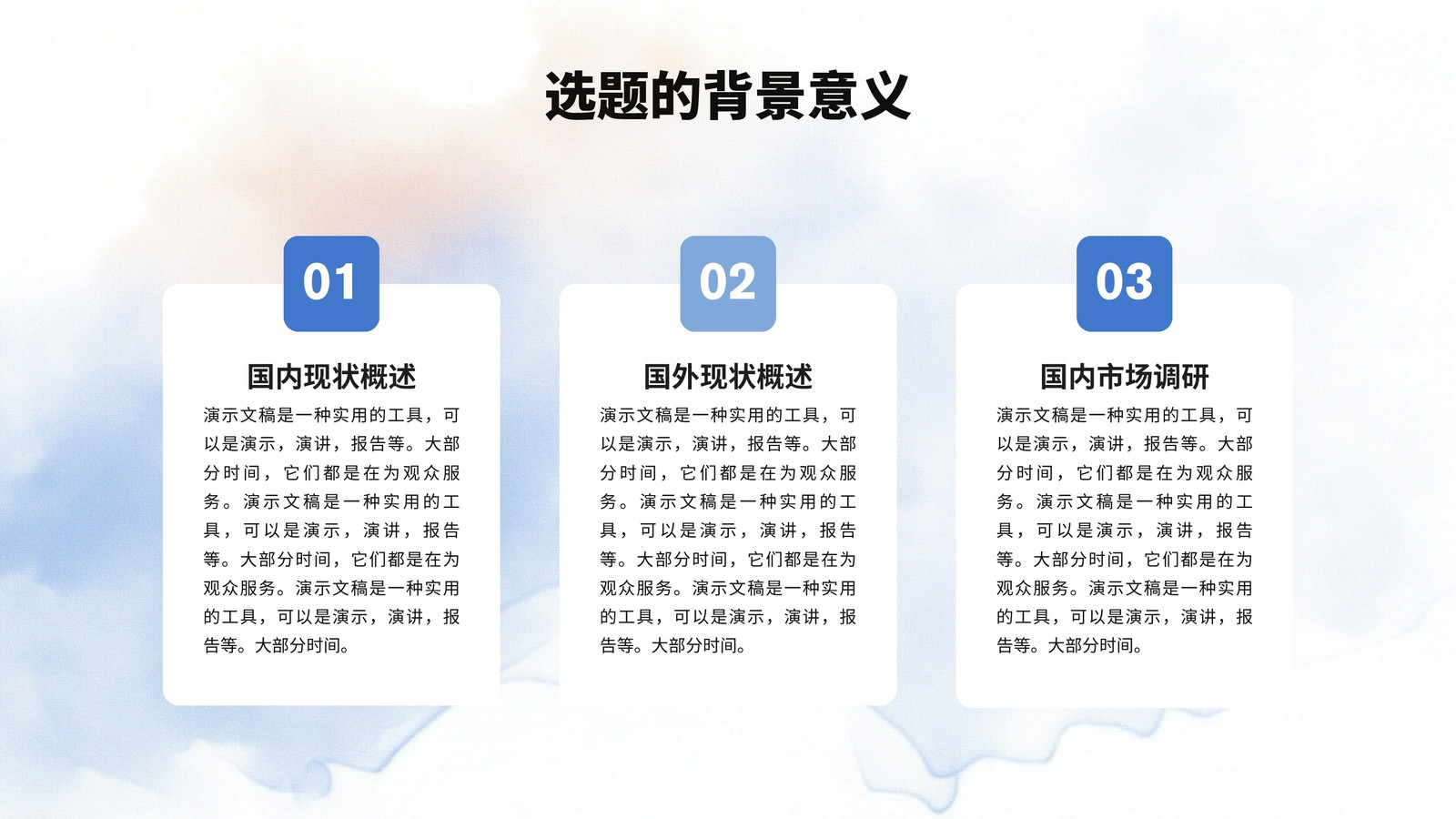 选题的背景意义

01

国内现状概述

演示文稿是一种实用的工具，可以是演示，演讲，报告等。大部分时间，它们都是在为观众服务。演示文稿是一种实用的工具，可以是演示，演讲，报告等。大部分时间，它们都是在为观众服务。演示文稿是一种实用的工具，可以是演示，演讲，报告等。大部分时间。

02

国外现状概述

演示文稿是一种实用的工具，可以是演示，演讲，报告等。大部分时间，它们都是在为观众服务。演示文稿是一种实用的工具，可以是演示，演讲，报告等。大部分时间，它们都是在为观众服务。演示文稿是一种实用的工具，可以是演示，演讲，报告等。大部分时间。

03

国内市场调研

演示文稿是一种实用的工具，可以是演示，演讲，报告等。大部分时间，它们都是在为观众服务。演示文稿是一种实用的工具，可以是演示，演讲，报告等。大部分时间，它们都是在为观众服务。演示文稿是一种实用的工具，可以是演示，演讲，报告等。大部分时间。